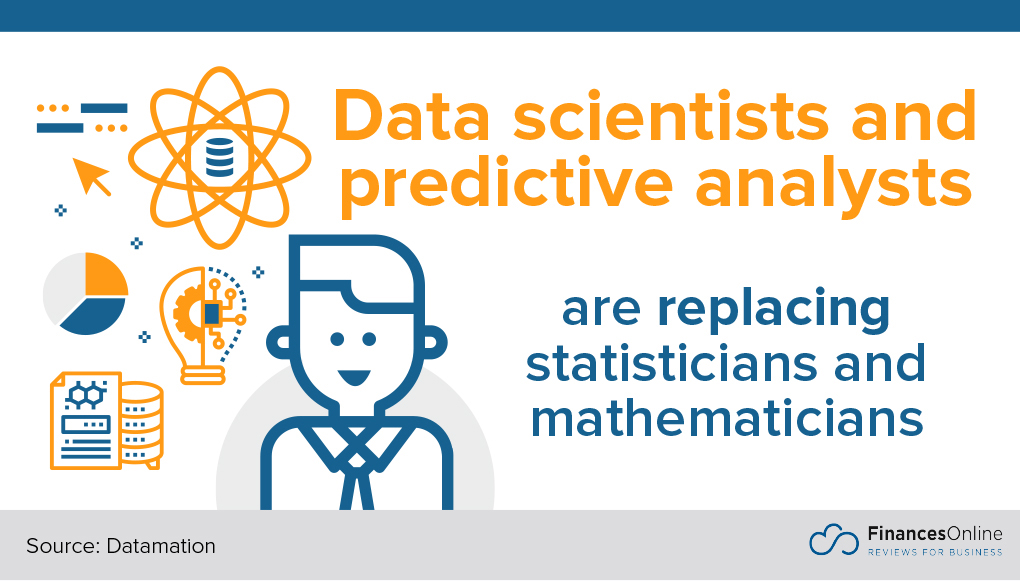 Data scientists and predictive analysts

are replacing statisticians and mathematicians

Source: Datamation

FinancesOnline
REVIEWS FOR BUSINESS